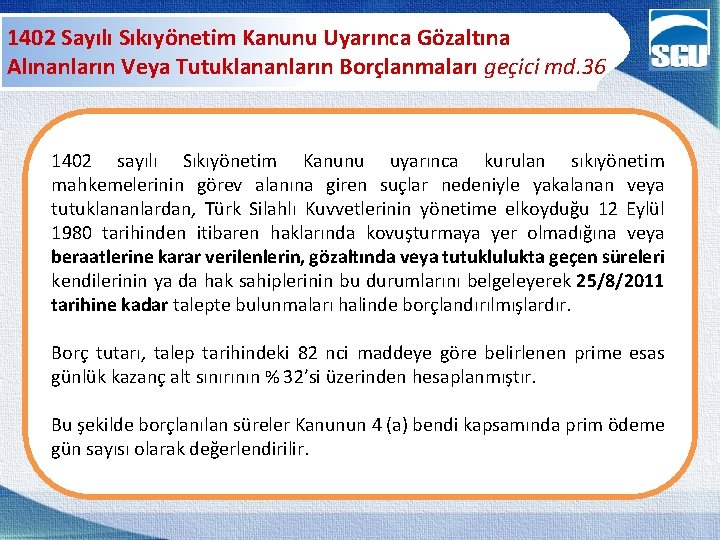 1402 Sayılı Sıkıyönetim Kanunu Uyarınca Gözaltına Alınanların Veya Tutuklananların Borçlanmaları geçici md.36

SGU

1402 sayılı Sıkıyönetim Kanunu uyarınca kurulan sıkıyönetim mahkemelerinin görev alanına giren suçlar nedeniyle yakalanan veya tutuklananlardan, Türk Silahlı Kuvvetlerinin yönetime elkoyduğu 12 Eylül 1980 tarihinden itibaren haklarında kovuşturmaya yer olmadığına veya beraatlerine karar verilenlerin, gözaltında veya tutuklulukta geçen süreleri kendilerinin ya da hak sahiplerinin bu durumlarını belgeleyerek 25/8/2011 tarihine kadar talepte bulunmaları halinde borçlandırılmışlardır.

Borç tutarı, talep tarihindeki 82 nci maddeye göre belirlenen prime esas günlük kazanç alt sınırının % 32'si üzerinden hesaplanmıştır.

Bu şekilde borçlanılan süreler Kanunun 4 (a) bendi kapsamında prim ödeme gün sayısı olarak değerlendirilir.